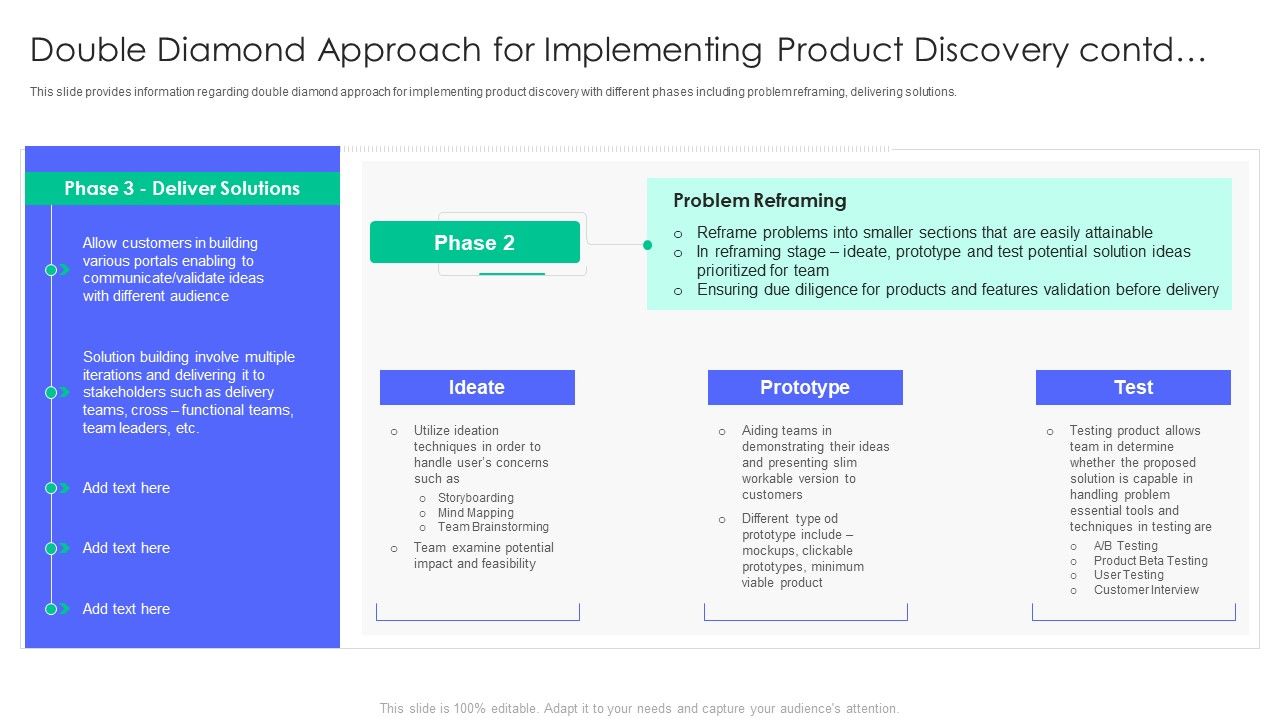 Double Diamond Approach for Implementing Product Discovery contd…

This slide provides information regarding double diamond approach for implementing product discovery with different phases including problem reframing, delivering solutions.

Phase 3 - Deliver Solutions

Allow customers in building various portals enabling to communicate/validate ideas with different audience

Solution building involve multiple iterations and delivering it to stakeholders such as delivery teams, cross – functional teams, team leaders, etc.

Add text here

Add text here

Add text here

Phase 2

Problem Reframing

o Reframe problems into smaller sections that are easily attainable
o In reframing stage – ideate, prototype and test potential solution ideas prioritized for team
o Ensuring due diligence for products and features validation before delivery

Ideate

o Utilize ideation techniques in order to handle user's concerns such as
o Storyboarding
o Mind Mapping
o Team Brainstorming
o Team examine potential impact and feasibility

Prototype

o Aiding teams in demonstrating their ideas and presenting slim workable version to customers
o Different type od prototype include – mockups, clickable prototypes, minimum viable product

Test

o Testing product allows team in determine whether the proposed solution is capable in handling problem essential tools and techniques in testing are
o A/B Testing
o Product Beta Testing
o User Testing
o Customer Interview

This slide is 100% editable. Adapt it to your needs and capture your audience's attention.